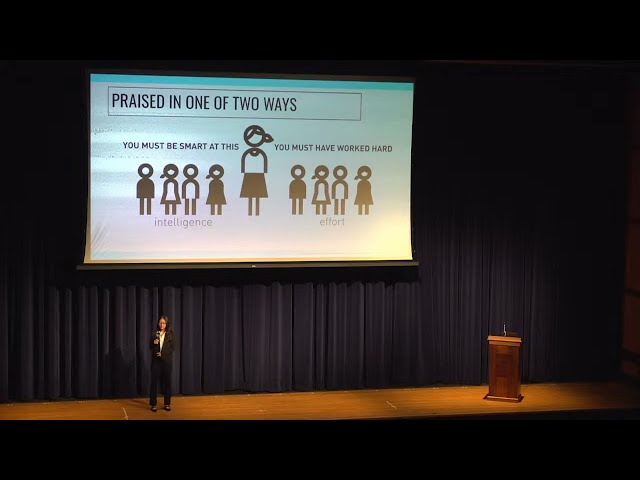 PRAISED IN ONE OF TWO WAYS

YOU MUST BE SMART AT THIS

YOU MUST HAVE WORKED HARD

intelligence

effort